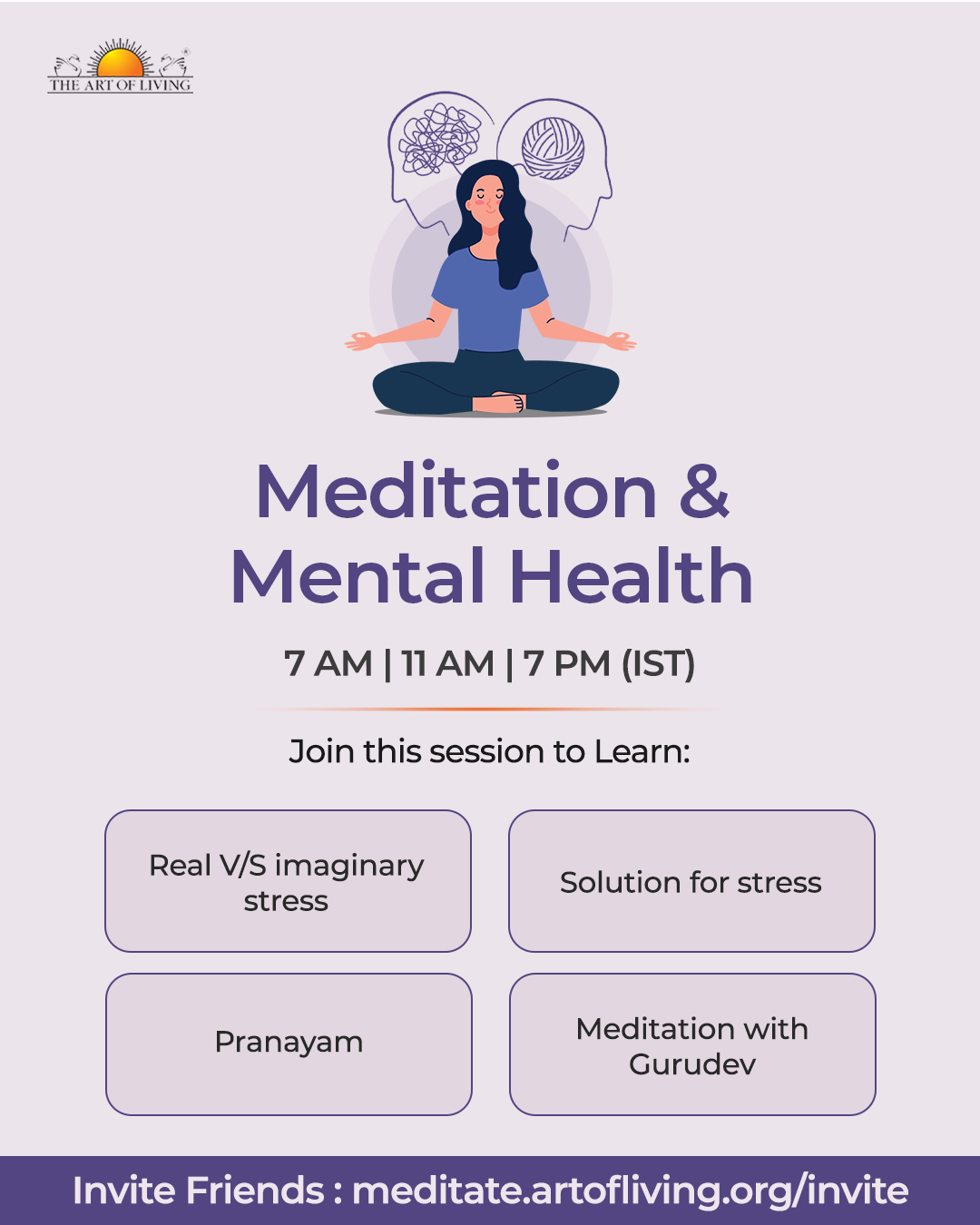 THE ART OF LIVING

Meditation & Mental Health

7 AM | 11 AM | 7 PM (IST)

Join this session to Learn:

Real V/S imaginary stress

Solution for stress

Pranayam

Meditation with Gurudev

Invite Friends : meditate.artofliving.org/invite